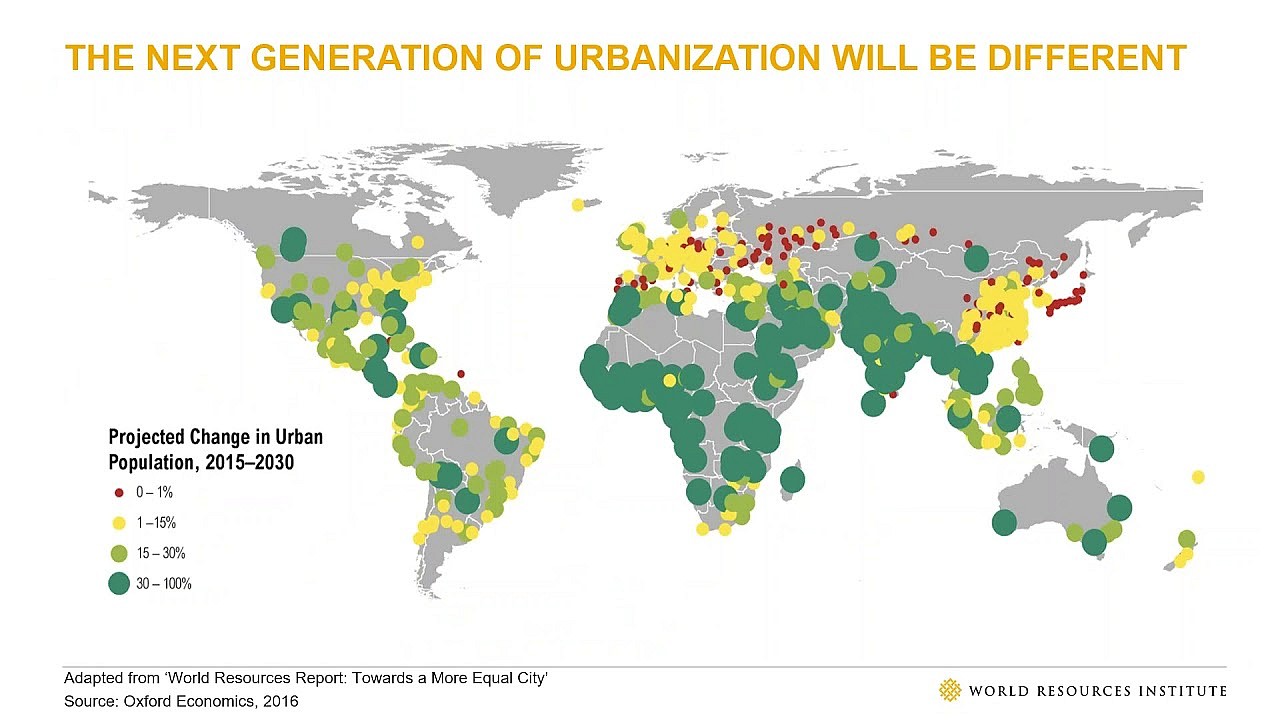 THE NEXT GENERATION OF URBANIZATION WILL BE DIFFERENT

Projected Change in Urban Population, 2015–2030

0 – 1%

1 –15%

15 – 30%

30 – 100%

Adapted from 'World Resources Report: Towards a More Equal City'
Source: Oxford Economics, 2016

WORLD RESOURCES INSTITUTE